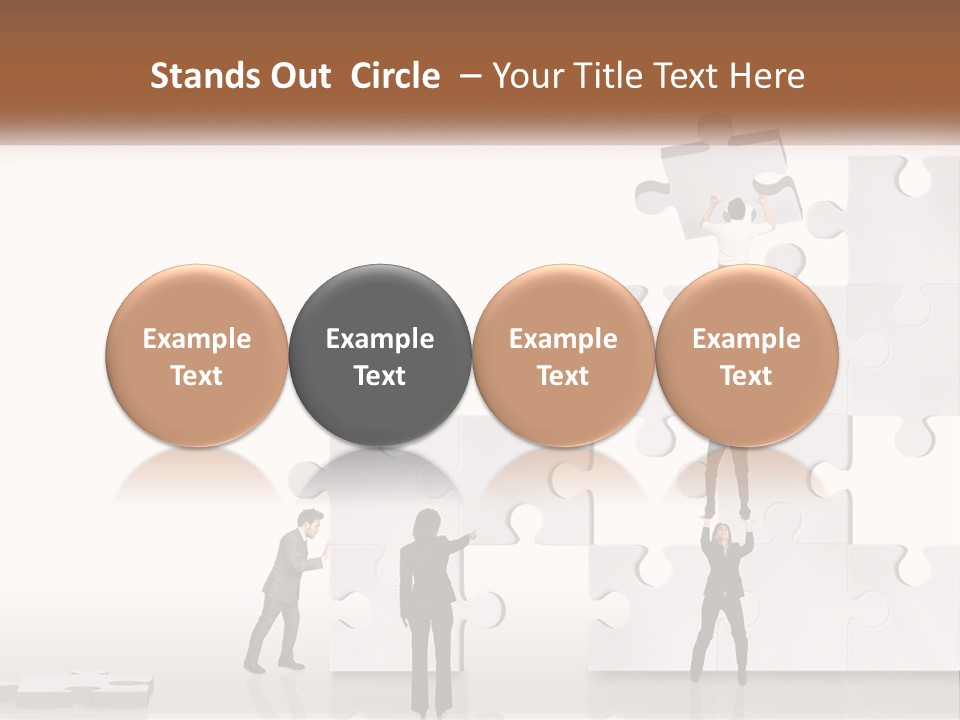 Stands Out Circle – Your Title Text Here

Example Text

Example Text

Example Text

Example Text